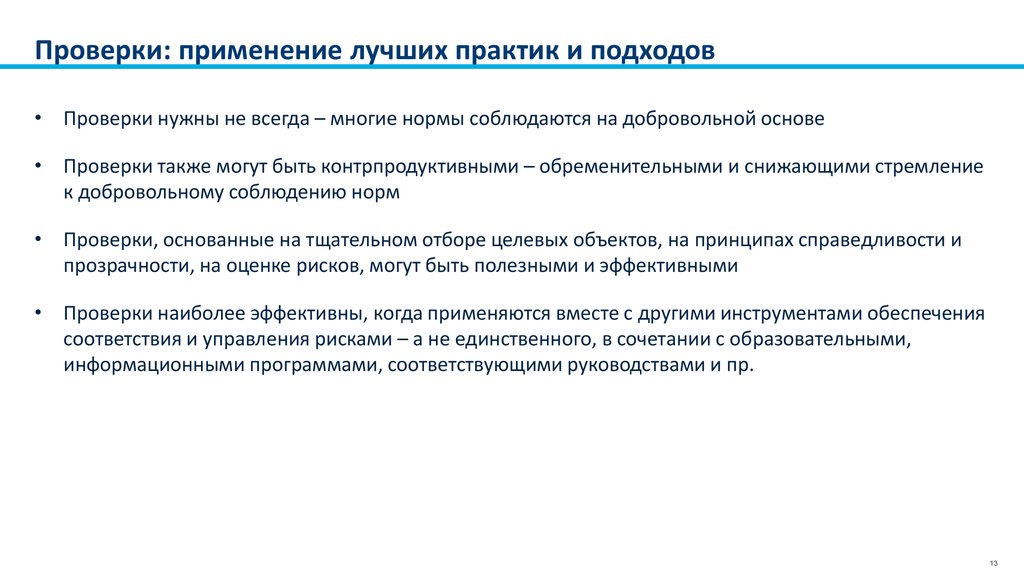 Проверки: применение лучших практик и подходов

• Проверки нужны не всегда – многие нормы соблюдаются на добровольной основе

• Проверки также могут быть контрпродуктивными – обременительными и снижающими стремление к добровольному соблюдению норм

• Проверки, основанные на тщательном отборе целевых объектов, на принципах справедливости и прозрачности, на оценке рисков, могут быть полезными и эффективными

• Проверки наиболее эффективны, когда применяются вместе с другими инструментами обеспечения соответствия и управления рисками – а не единственного, в сочетании с образовательными, информационными программами, соответствующими руководствами и пр.

13